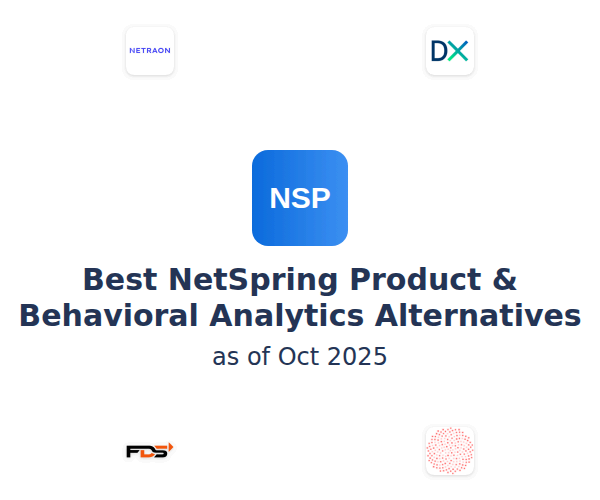 NETRAON

DX

NSP

Best NetSpring Product & Behavioral Analytics Alternatives

as of Oct 2025

FDS